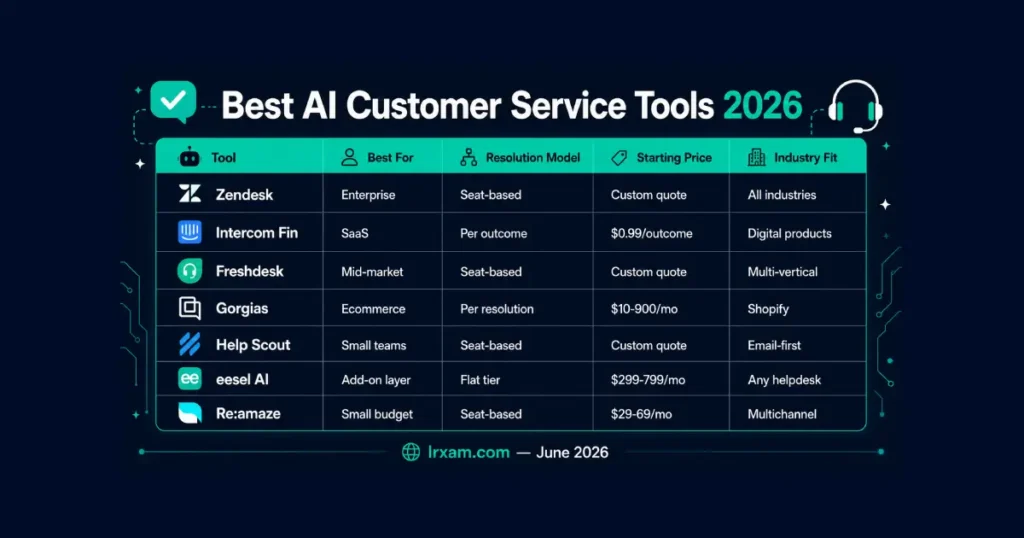 Best AI Customer Service Tools 2026

| Tool | Best For | Resolution Model | Starting Price | Industry Fit |
|---|---|---|---|---|
| Zendesk | Enterprise | Seat-based | Custom quote | All industries |
| Intercom Fin | SaaS | Per outcome | $0.99/outcome | Digital products |
| Freshdesk | Mid-market | Seat-based | Custom quote | Multi-vertical |
| Gorgias | Ecommerce | Per resolution | $10-900/mo | Shopify |
| Help Scout | Small teams | Seat-based | Custom quote | Email-first |
| eesel AI | Add-on layer | Flat tier | $299-799/mo | Any helpdesk |
| Re:amaze | Small budget | Seat-based | $29-69/mo | Multichannel |

lrxam.com — June 2026